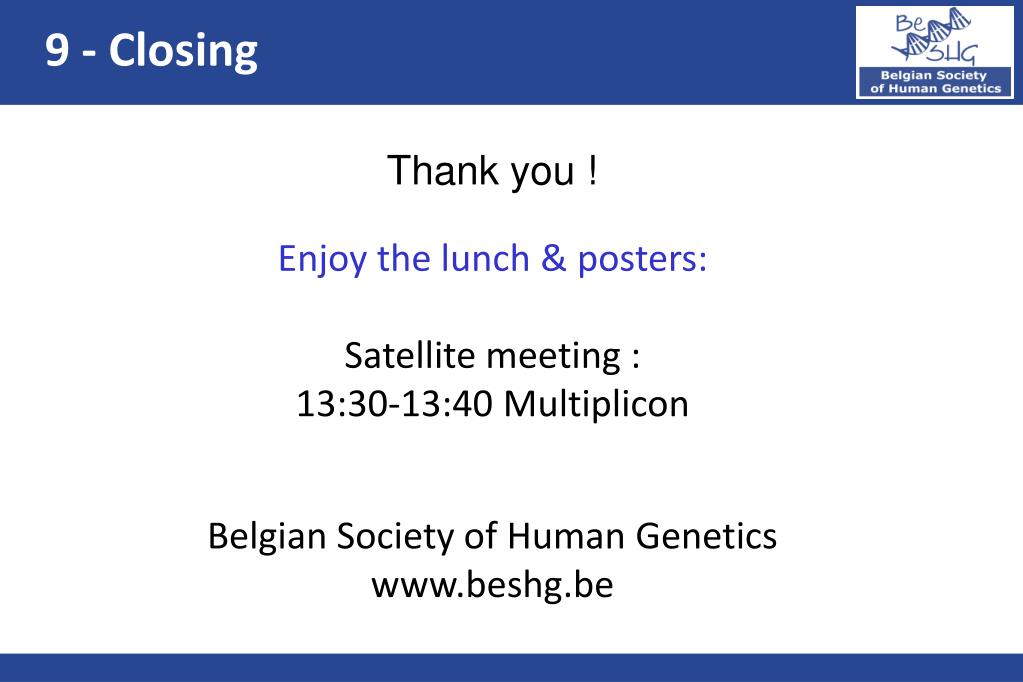 9 - Closing

Be SHG
Belgian Society of Human Genetics

Thank you !

Enjoy the lunch & posters:

Satellite meeting :
13:30-13:40 Multiplicon

Belgian Society of Human Genetics
www.beshg.be